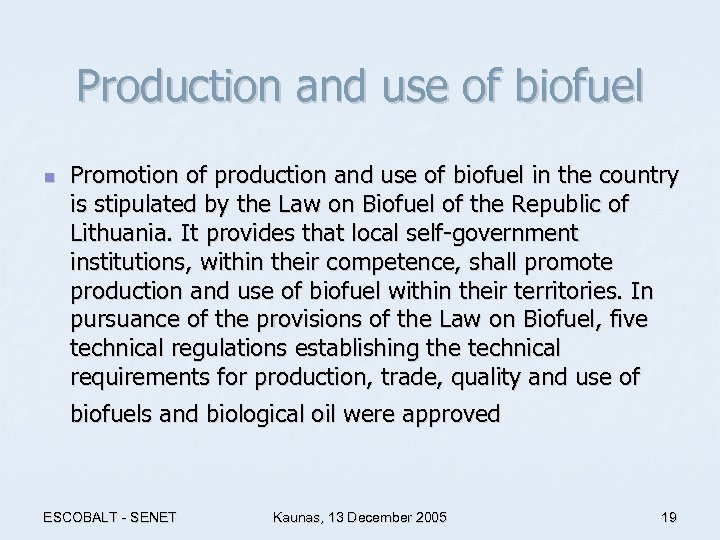 Production and use of biofuel

Promotion of production and use of biofuel in the country is stipulated by the Law on Biofuel of the Republic of Lithuania. It provides that local self-government institutions, within their competence, shall promote production and use of biofuel within their territories. In pursuance of the provisions of the Law on Biofuel, five technical regulations establishing the technical requirements for production, trade, quality and use of biofuels and biological oil were approved

ESCOBALT - SENET

Kaunas, 13 December 2005

19